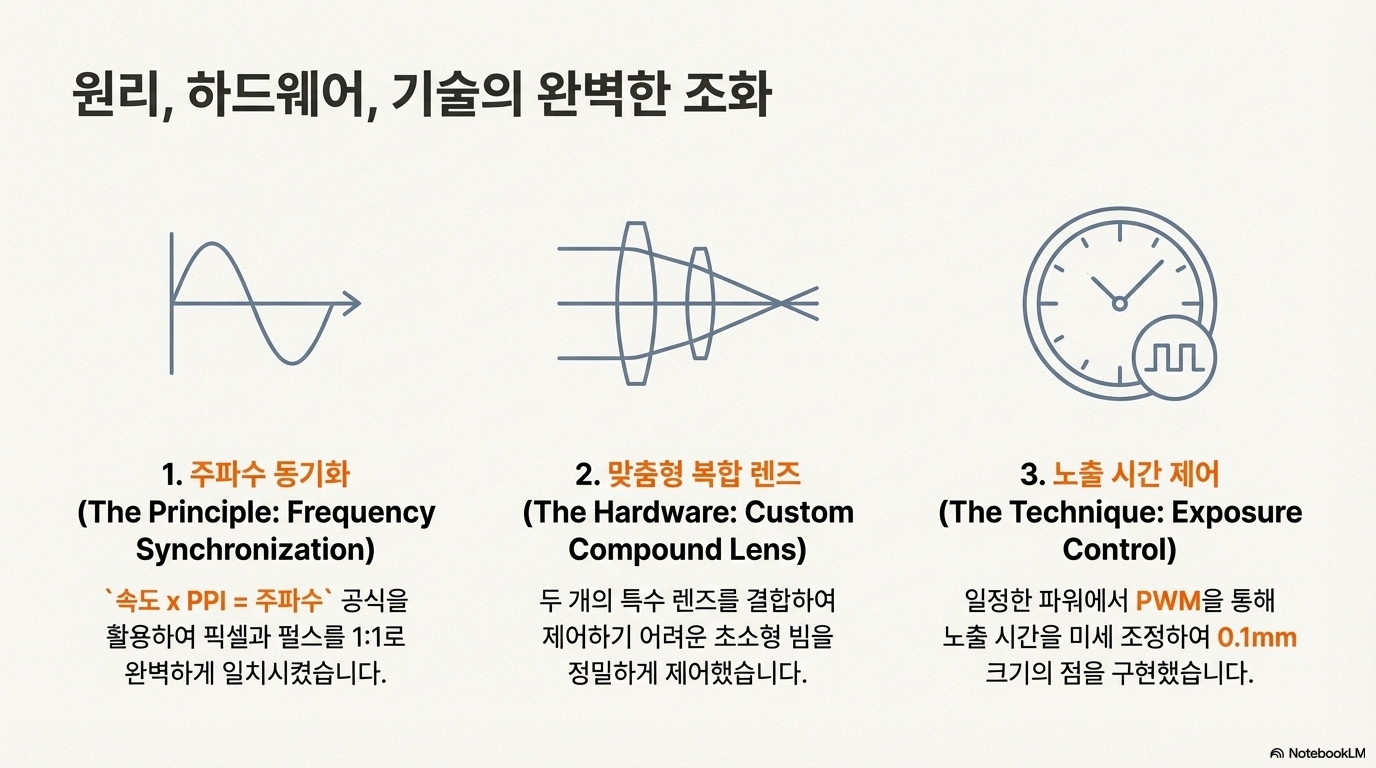 원리, 하드웨어, 기술의 완벽한 조화

1. 주파수 동기화
(The Principle: Frequency Synchronization)

`속도 x PPI = 주파수` 공식을 활용하여 픽셀과 펄스를 1:1로 완벽하게 일치시켰습니다.

2. 맞춤형 복합 렌즈
(The Hardware: Custom Compound Lens)

두 개의 특수 렌즈를 결합하여 제어하기 어려운 초소형 빔을 정밀하게 제어했습니다.

3. 노출 시간 제어
(The Technique: Exposure Control)

일정한 파워에서 PWM을 통해 노출 시간을 미세 조정하여 0.1mm 크기의 점을 구현했습니다.

NotebookLM